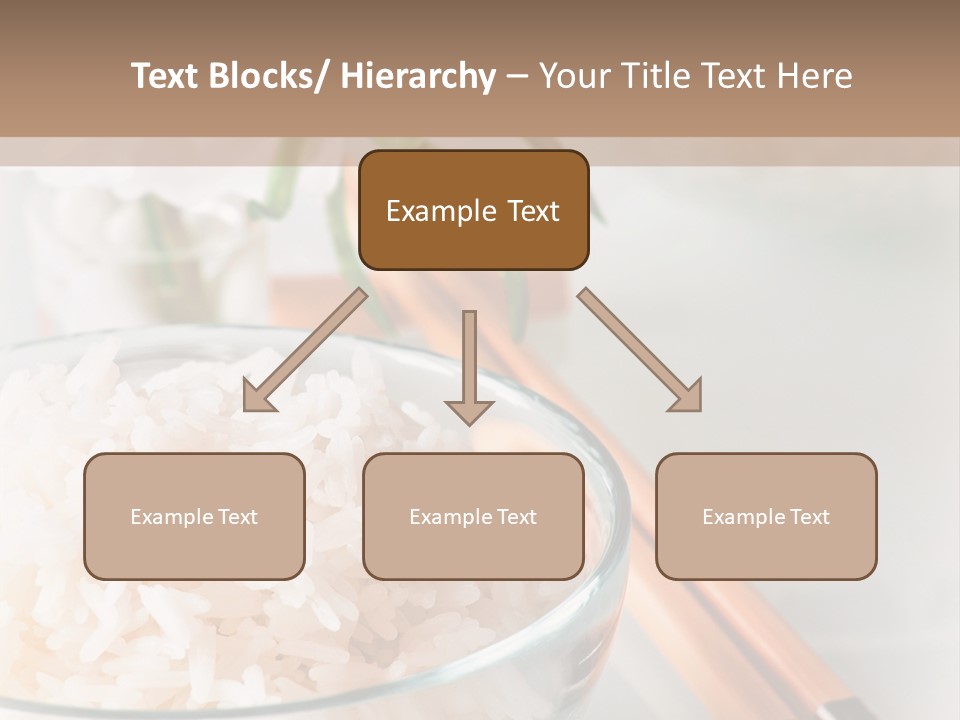 Text Blocks/ Hierarchy – Your Title Text Here

Example Text

Example Text

Example Text

Example Text